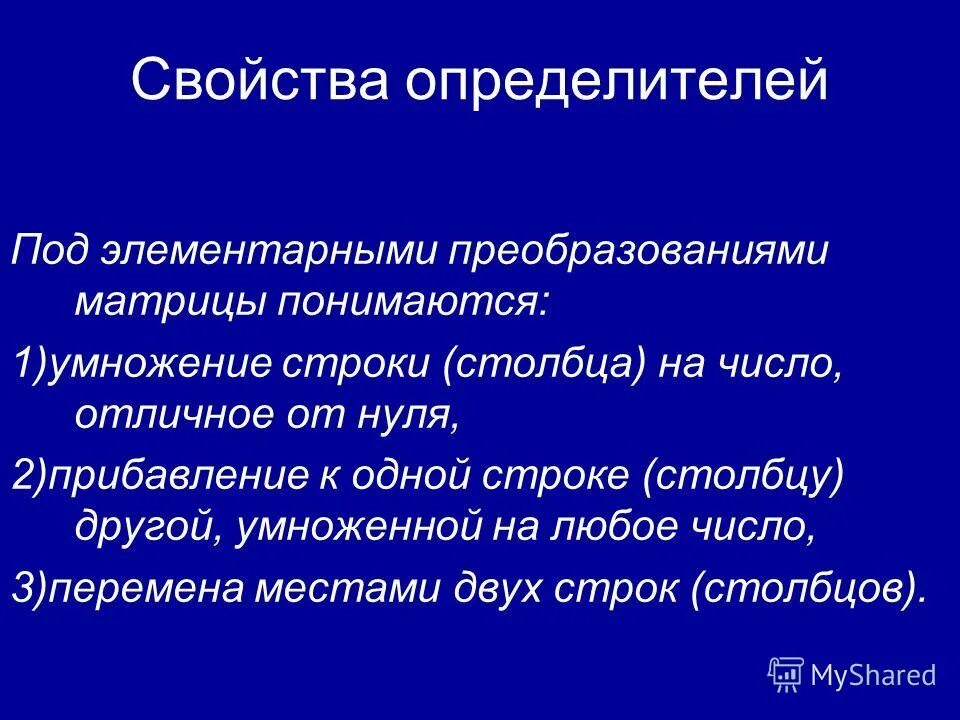 Свойства определителей

Под элементарными преобразованиями матрицы понимаются:

1)умножение строки (столбца) на число, отличное от нуля,

2)прибавление к одной строке (столбцу) другой, умноженной на любое число,

3)перемена местами двух строк (столбцов).

MyShared